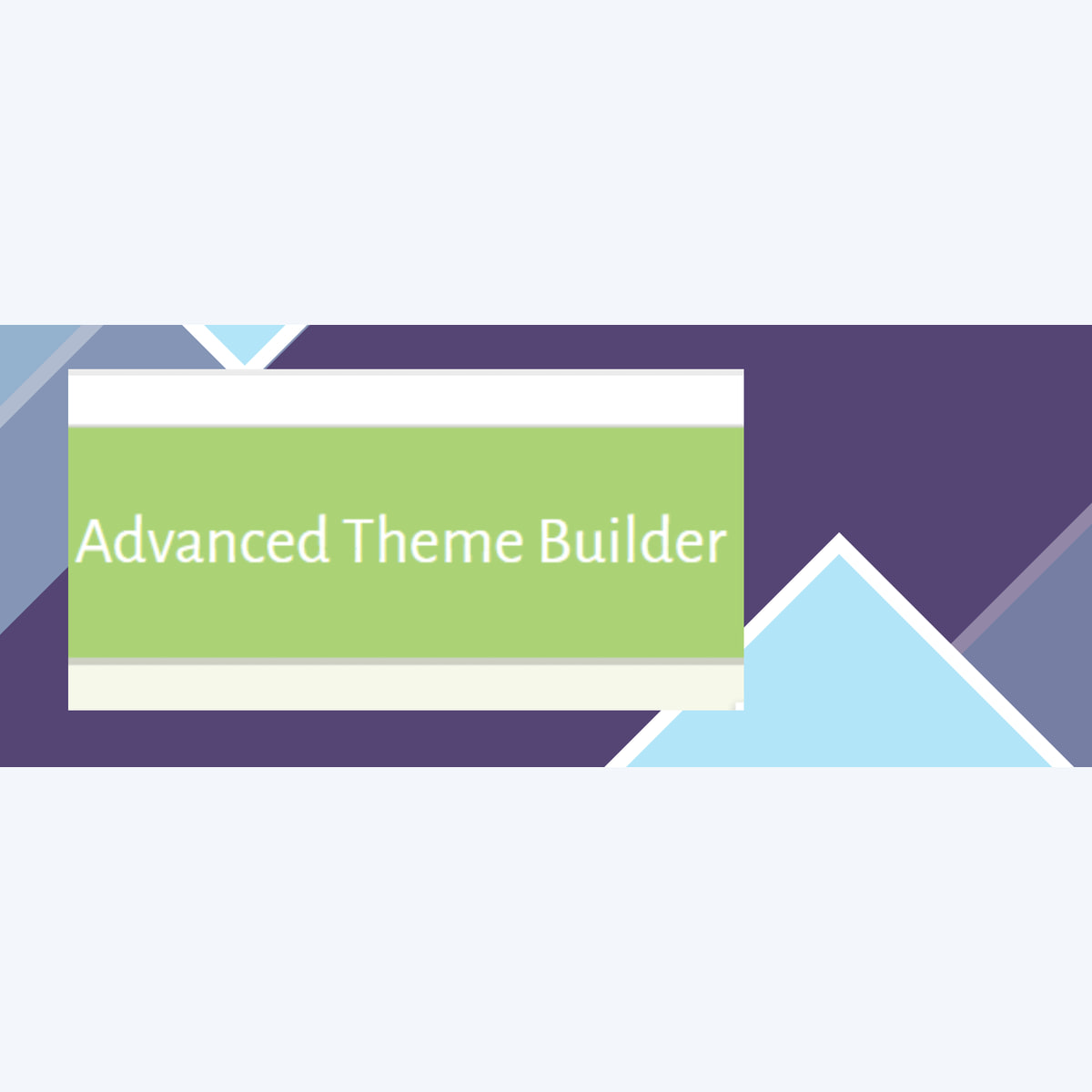 Advanced Theme Builder